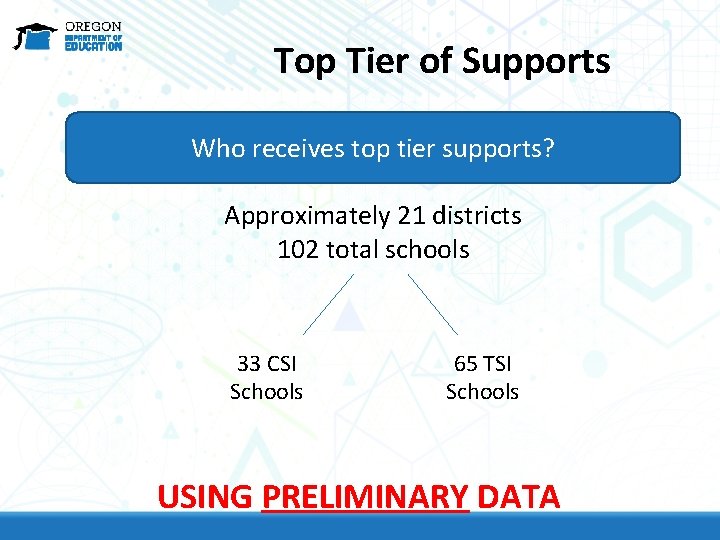 OREGON
DEPARTMENT OF
EDUCATION

Top Tier of Supports

Who receives top tier supports?

Approximately 21 districts
102 total schools

33 CSI
Schools

65 TSI
Schools

USING PRELIMINARY DATA